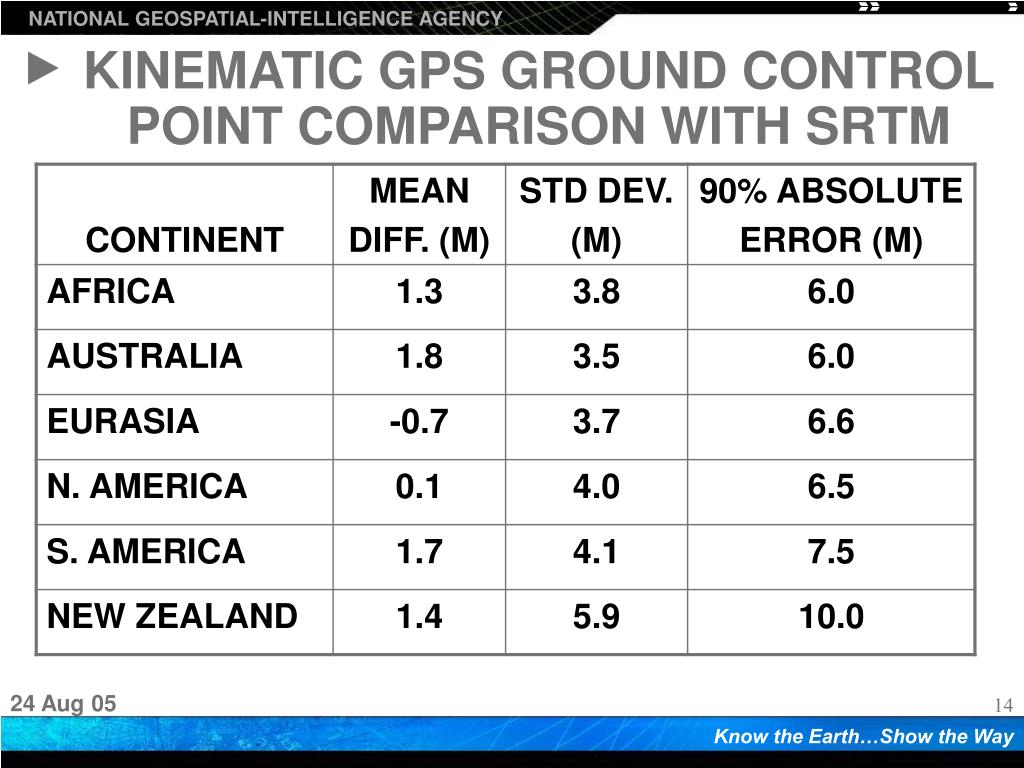 NATIONAL GEOSPATIAL-INTELLIGENCE AGENCY

KINEMATIC GPS GROUND CONTROL POINT COMPARISON WITH SRTM

| CONTINENT | MEAN DIFF. (M) | STD DEV. (M) | 90% ABSOLUTE ERROR (M) |
|---|---|---|---|
| AFRICA | 1.3 | 3.8 | 6.0 |
| AUSTRALIA | 1.8 | 3.5 | 6.0 |
| EURASIA | -0.7 | 3.7 | 6.6 |
| N. AMERICA | 0.1 | 4.0 | 6.5 |
| S. AMERICA | 1.7 | 4.1 | 7.5 |
| NEW ZEALAND | 1.4 | 5.9 | 10.0 |

24 Aug 05

14

Know the Earth…Show the Way